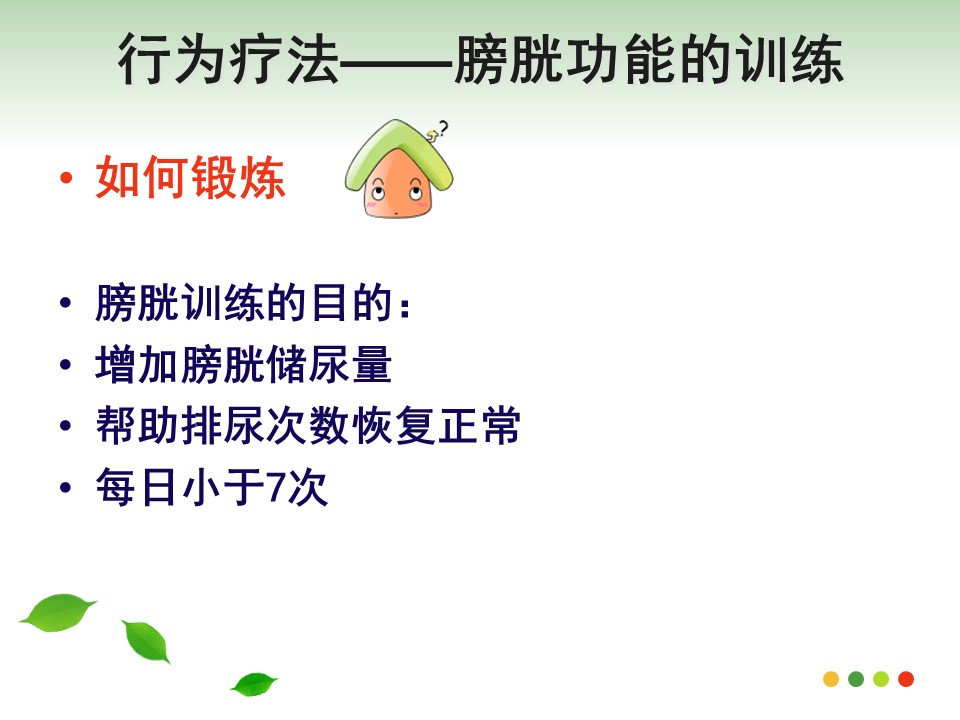 行为疗法——膀胱功能的训练

• 如何锻炼

?

• 膀胱训练的目的：
• 增加膀胱储尿量
• 帮助排尿次数恢复正常
• 每日小于7次